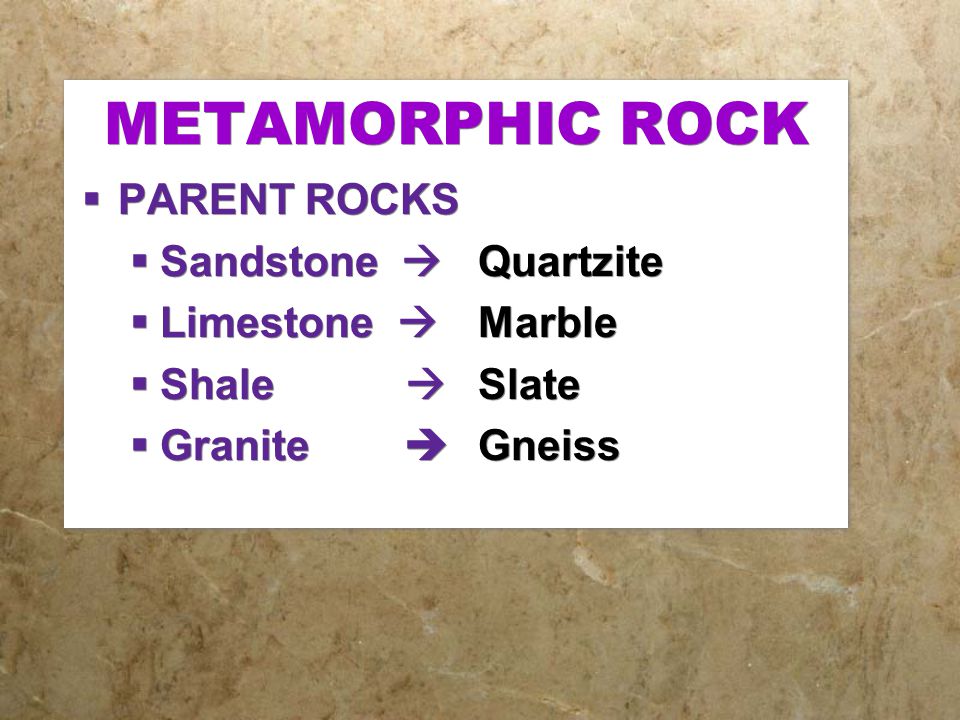 METAMORPHIC ROCK

▪ PARENT ROCKS

▪ Sandstone → Quartzite
▪ Limestone → Marble
▪ Shale → Slate
▪ Granite → Gneiss